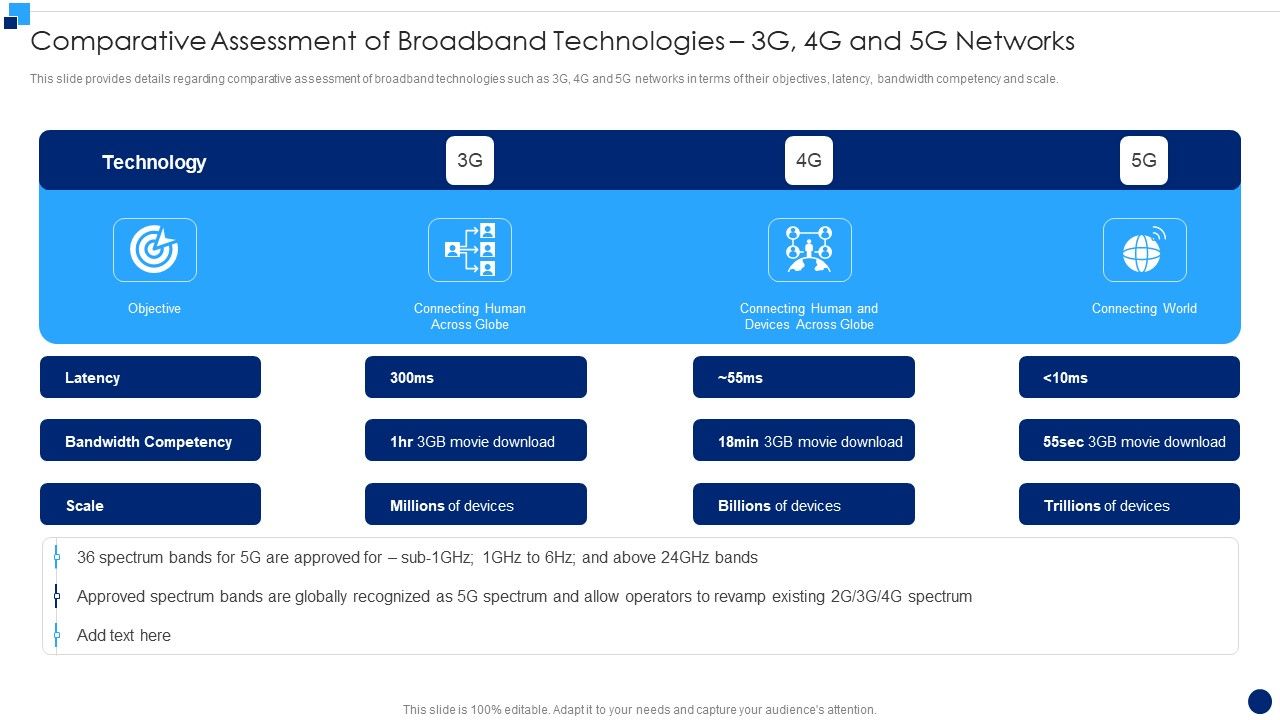 Comparative Assessment of Broadband Technologies – 3G, 4G and 5G Networks

This slide provides details regarding comparative assessment of broadband technologies such as 3G, 4G and 5G networks in terms of their objectives, latency, bandwidth competency and scale.

| Technology | 3G | 4G | 5G |
|---|---|---|---|
| Objective | Connecting Human Across Globe | Connecting Human and Devices Across Globe | Connecting World |
| Latency | 300ms | ~55ms | <10ms |
| Bandwidth Competency | 1hr 3GB movie download | 18min 3GB movie download | 55sec 3GB movie download |
| Scale | Millions of devices | Billions of devices | Trillions of devices |

36 spectrum bands for 5G are approved for – sub-1GHz; 1GHz to 6Hz; and above 24GHz bands

Approved spectrum bands are globally recognized as 5G spectrum and allow operators to revamp existing 2G/3G/4G spectrum

Add text here

This slide is 100% editable. Adapt it to your needs and capture your audience's attention.